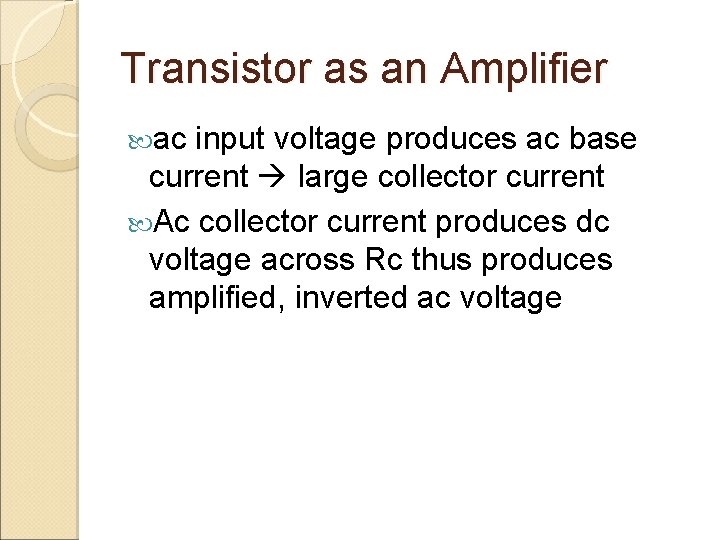 Transistor as an Amplifier

ac input voltage produces ac base current → large collector current

Ac collector current produces dc voltage across Rc thus produces amplified, inverted ac voltage